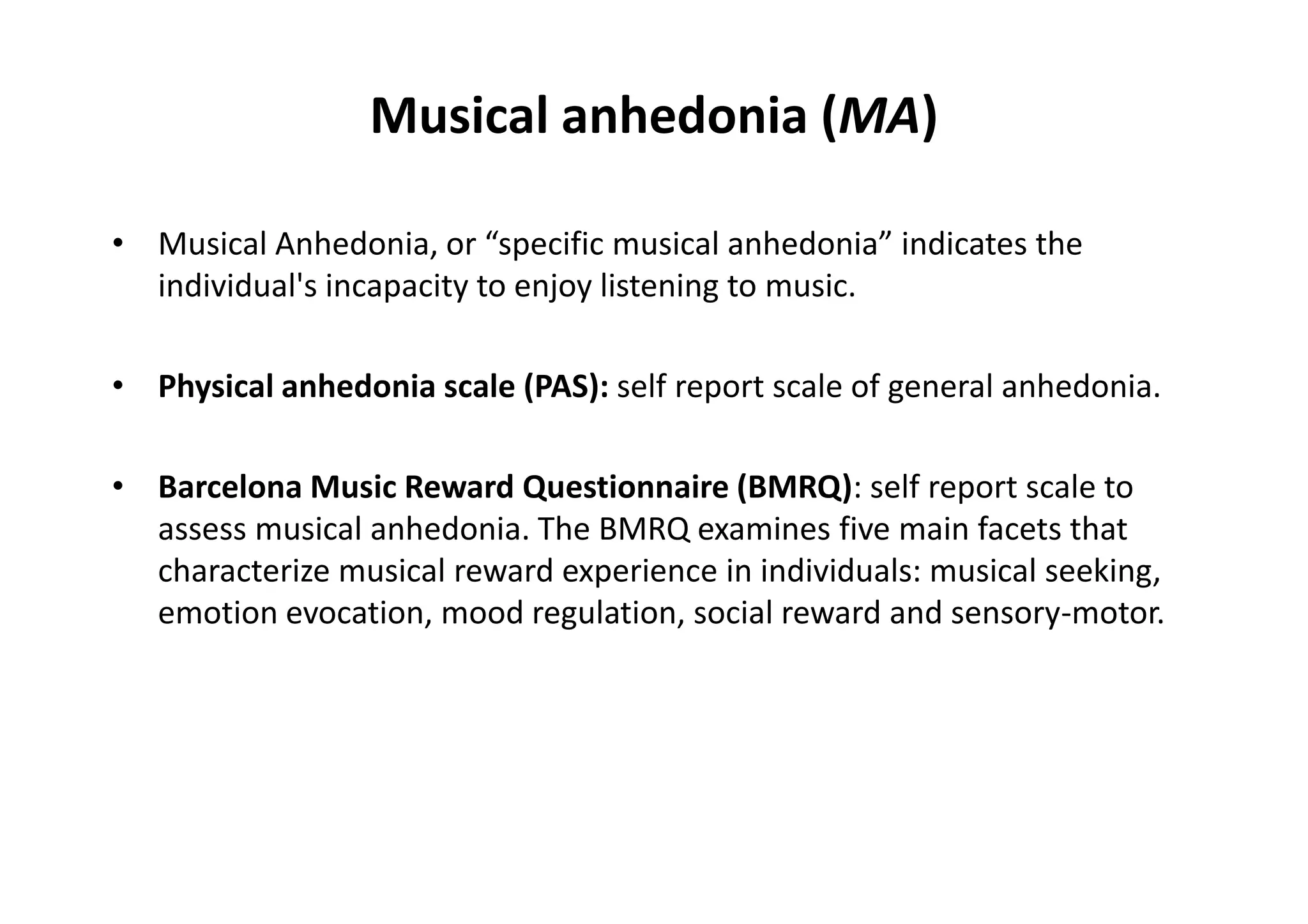 Musical anhedonia (MA)

• Musical Anhedonia, or “specific musical anhedonia” indicates the individual's incapacity to enjoy listening to music.

• Physical anhedonia scale (PAS): self report scale of general anhedonia.

• Barcelona Music Reward Questionnaire (BMRQ): self report scale to assess musical anhedonia. The BMRQ examines five main facets that characterize musical reward experience in individuals: musical seeking, emotion evocation, mood regulation, social reward and sensory-motor.